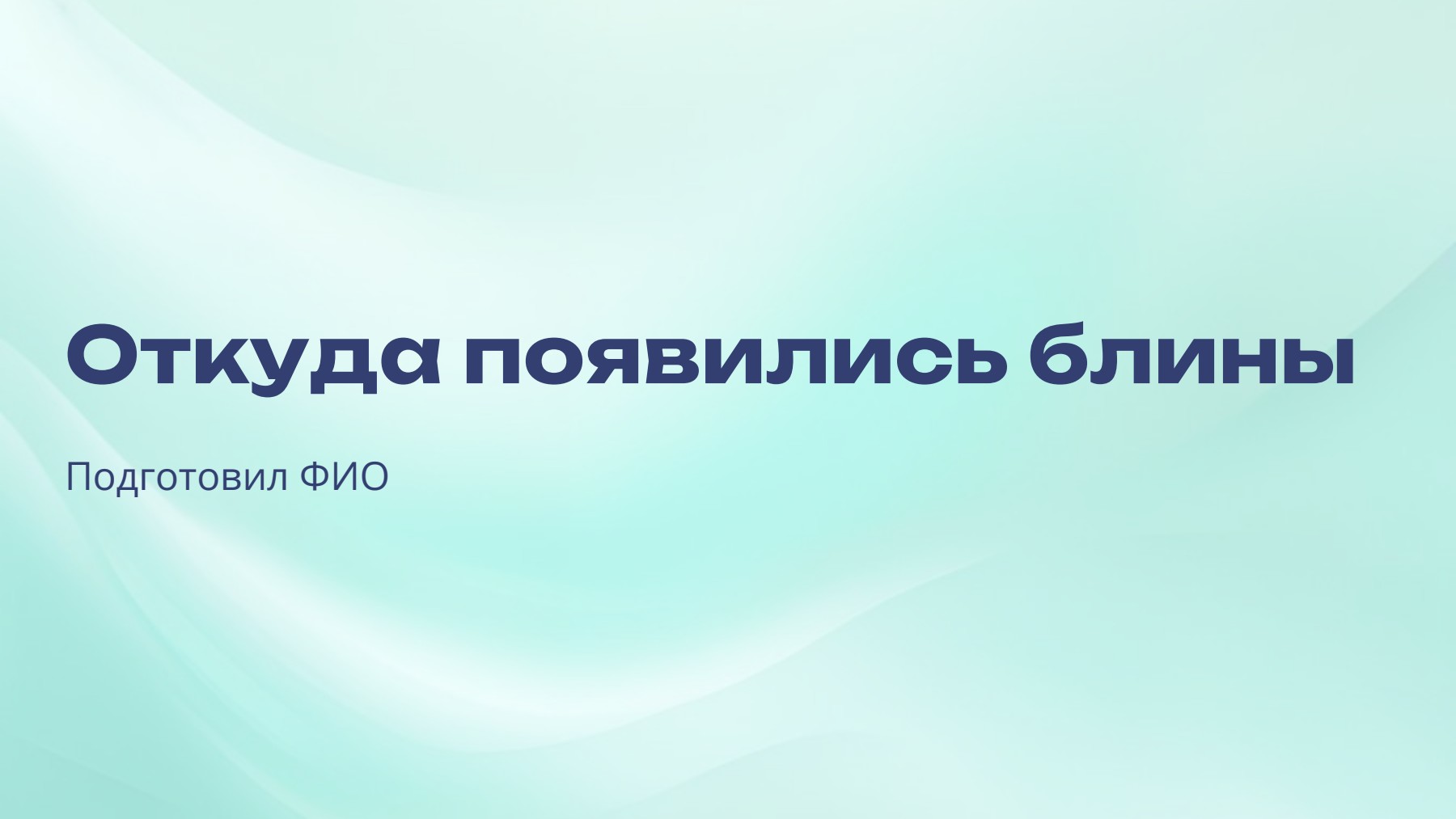 Откуда появились блины

Подготовил ФИО